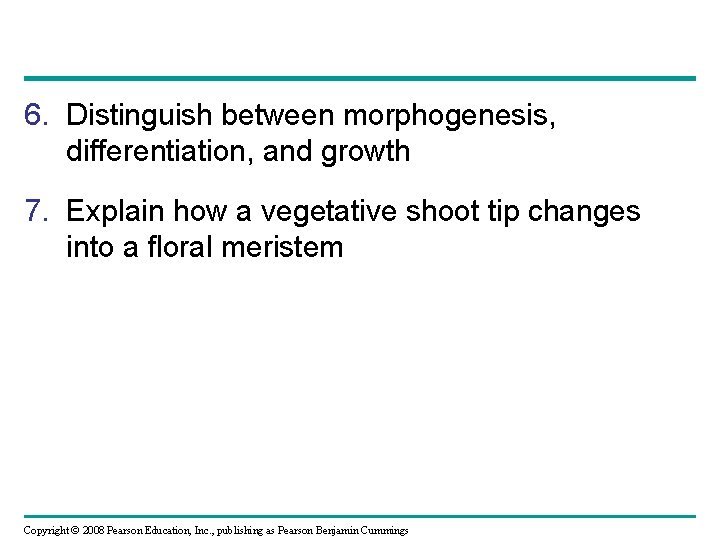 6. Distinguish between morphogenesis, differentiation, and growth

7. Explain how a vegetative shoot tip changes into a floral meristem

Copyright © 2008 Pearson Education, Inc., publishing as Pearson Benjamin Cummings